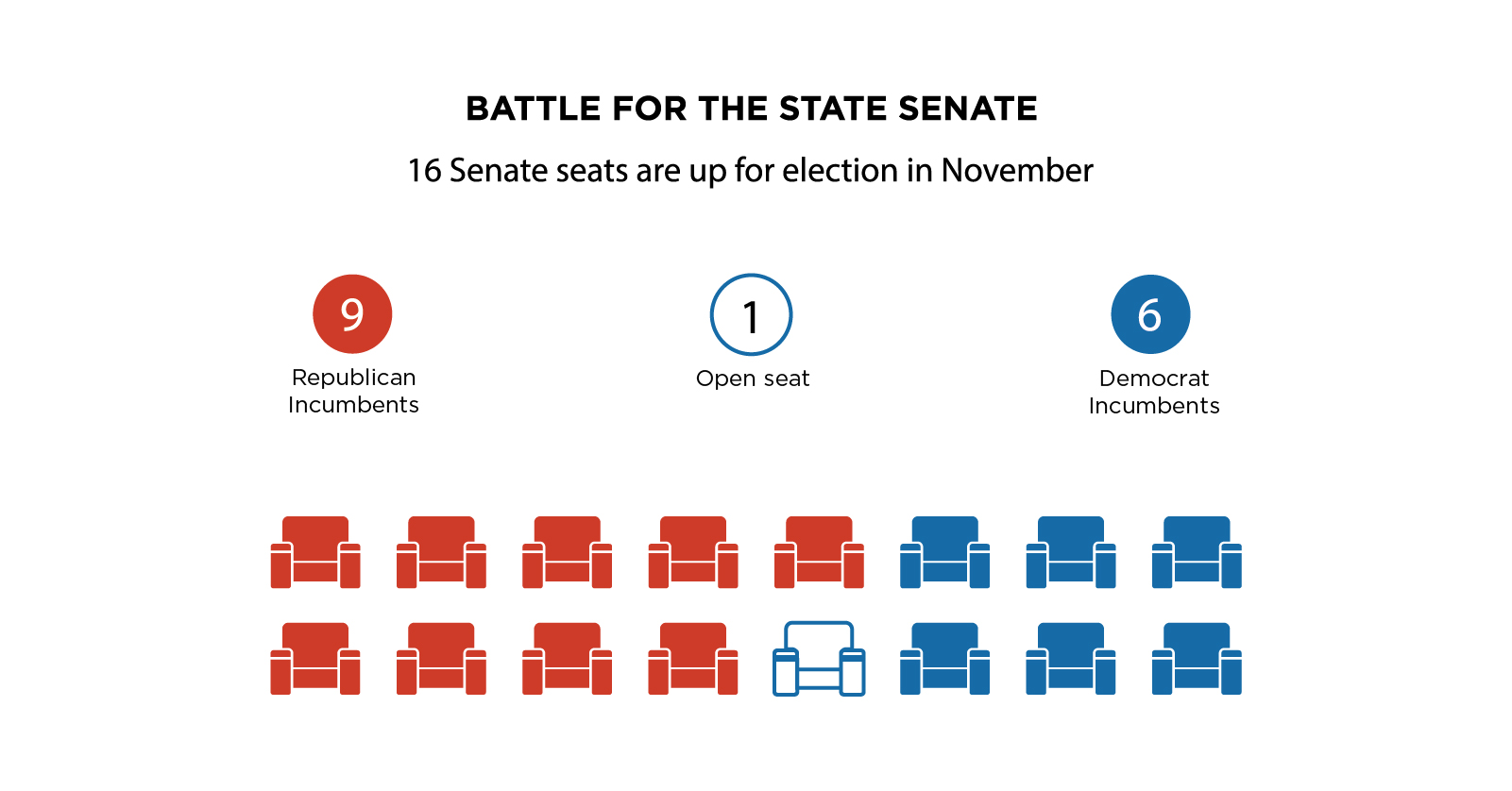 BATTLE FOR THE STATE SENATE

16 Senate seats are up for election in November

9
Republican Incumbents

1
Open seat

6
Democrat Incumbents